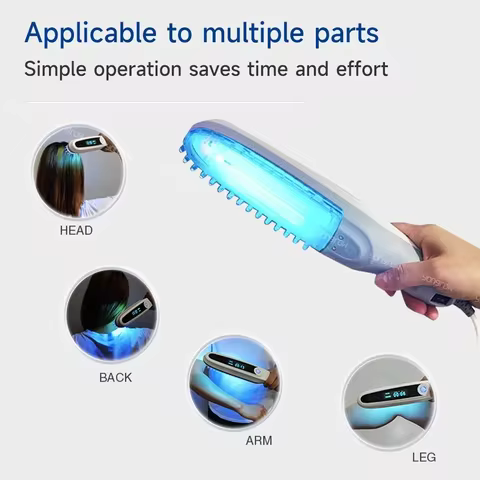 Applicable to multiple parts

Simple operation saves time and effort

HEAD

BACK

ARM

LEG